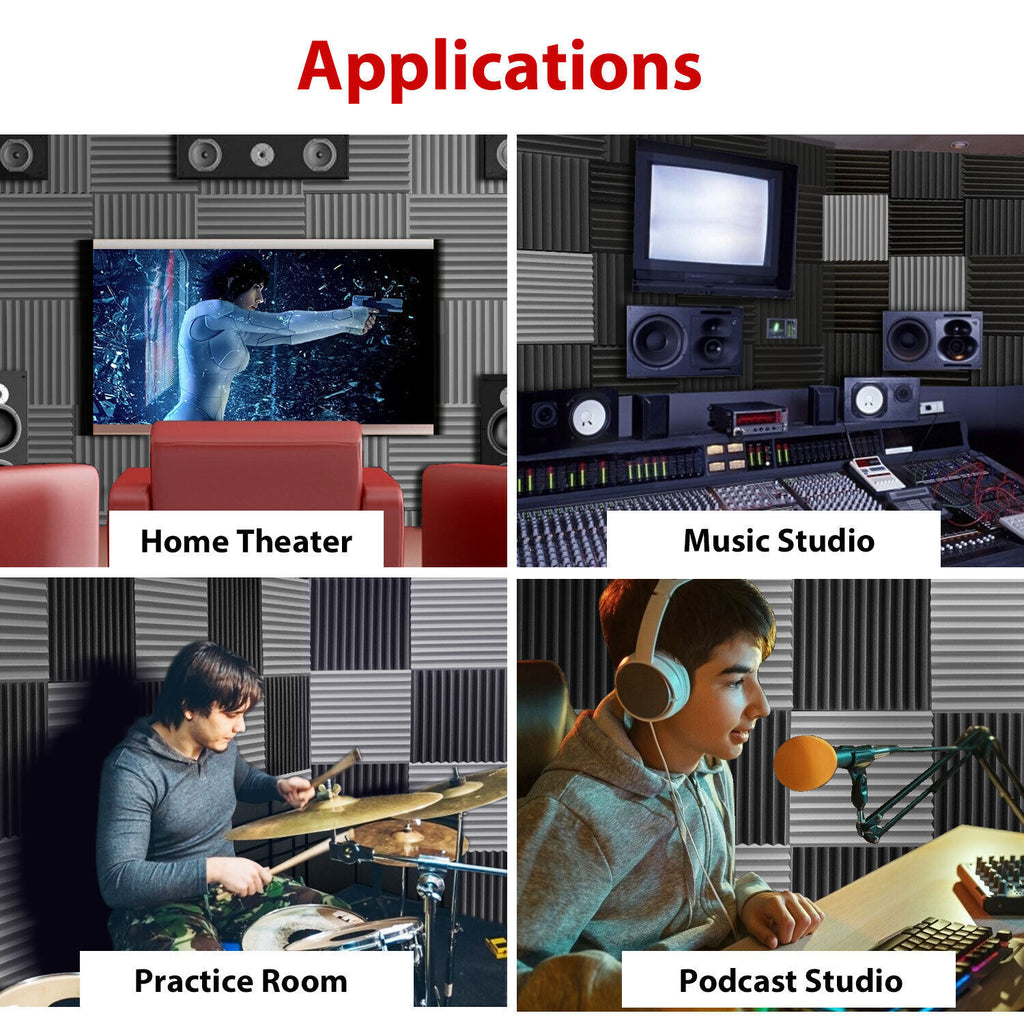 Applications

Home Theater

Music Studio

Practice Room

Podcast Studio